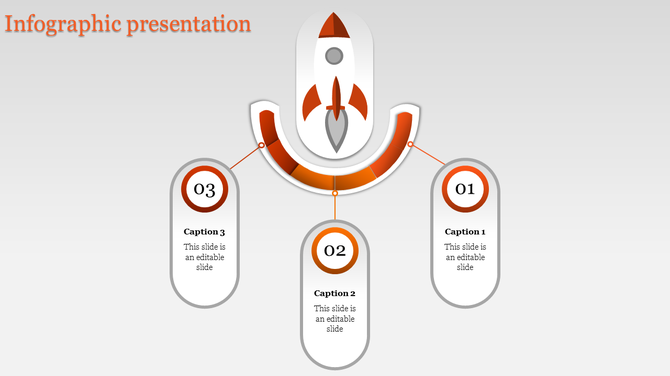 Infographic presentation

03

Caption 3

This slide is an editable slide

02

Caption 2

This slide is an editable slide

01

Caption 1

This slide is an editable slide